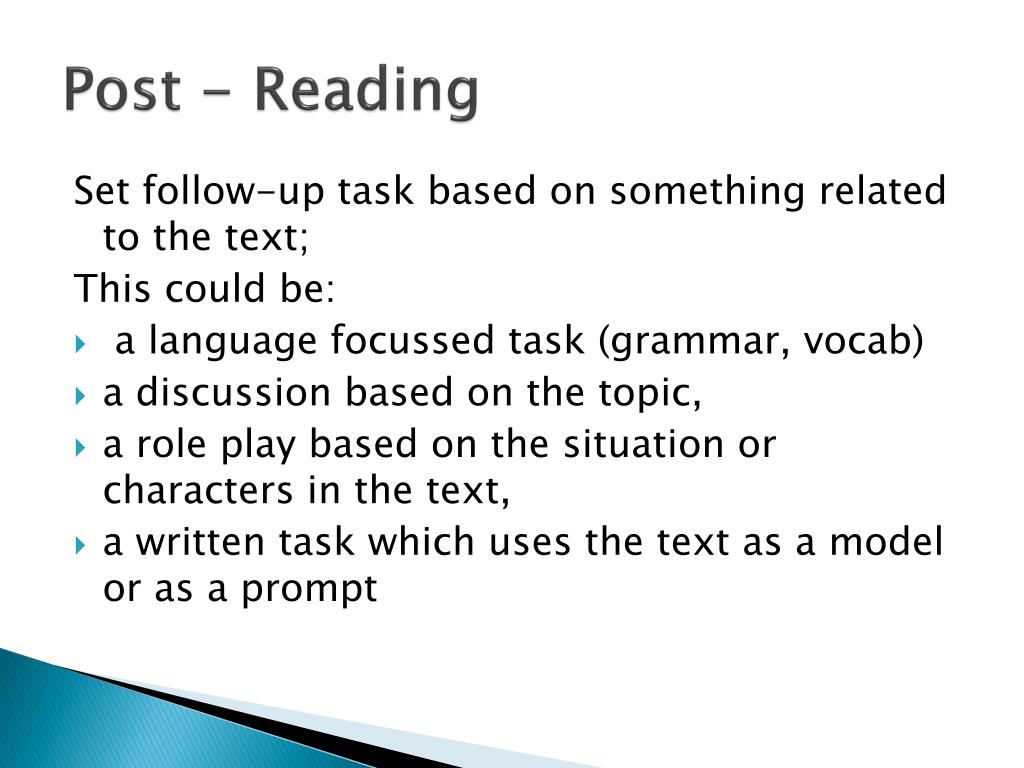 Post - Reading

Set follow-up task based on something related to the text;

This could be:

- a language focussed task (grammar, vocab)
- a discussion based on the topic,
- a role play based on the situation or characters in the text,
- a written task which uses the text as a model or as a prompt